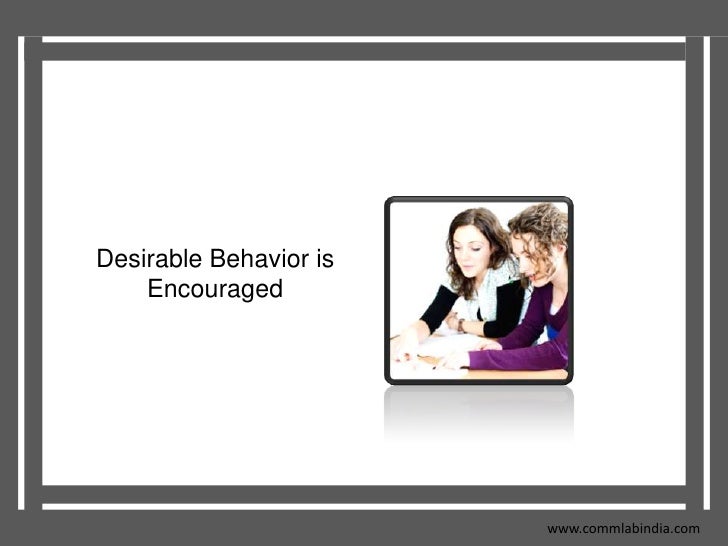 Desirable Behavior is Encouraged

www.commlabindia.com